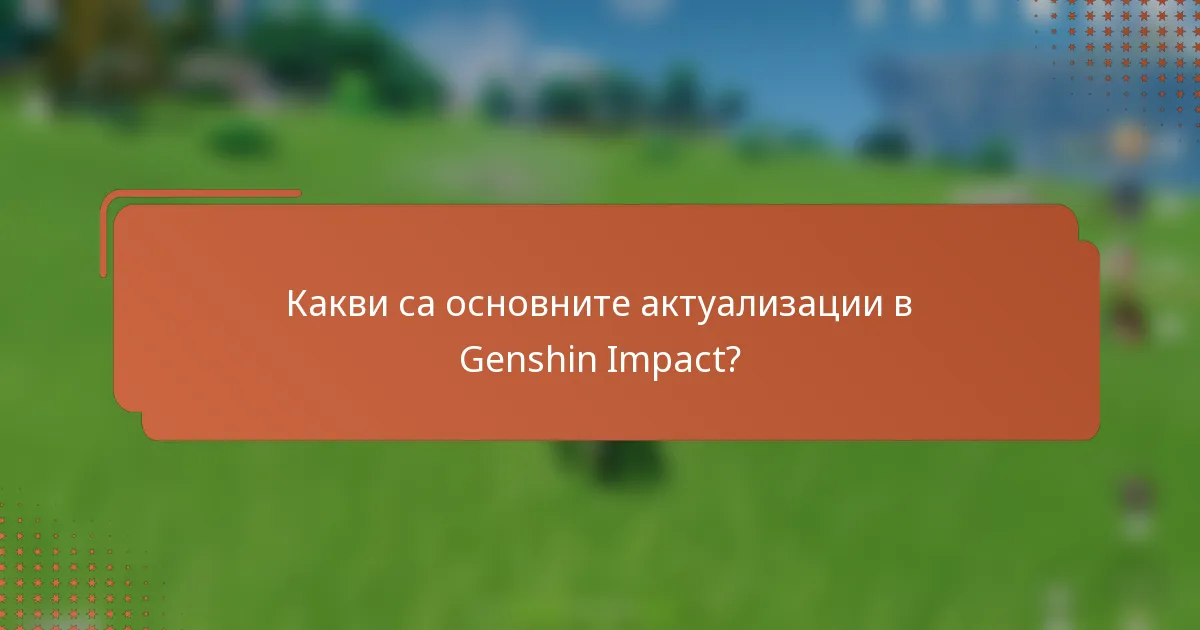 Какви са основните актуализации в Genshin Impact?